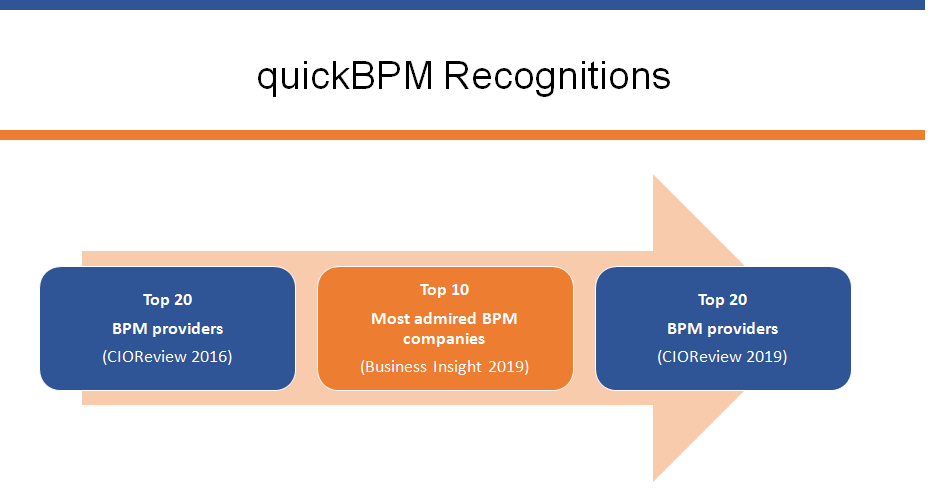 quickBPM Recognitions

Top 20
BPM providers
(CIOReview 2016)

Top 10
Most admired BPM companies
(Business Insight 2019)

Top 20
BPM providers
(CIOReview 2019)